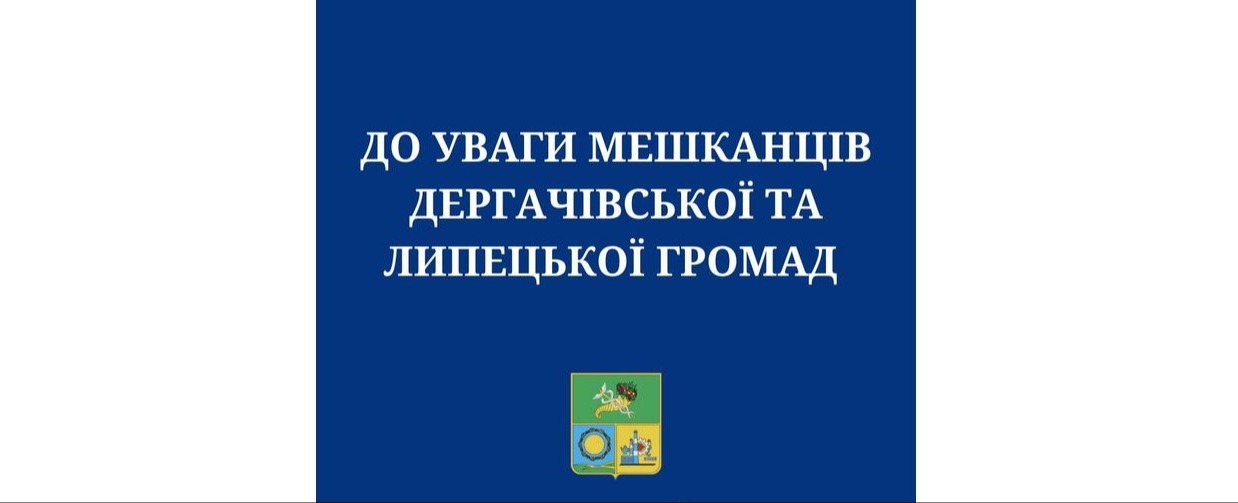 ДО УВАГИ МЕШКАНЦІВ ДЕРГАЧІВСЬКОЇ ТА ЛИПЕЦЬКОЇ ГРОМАД